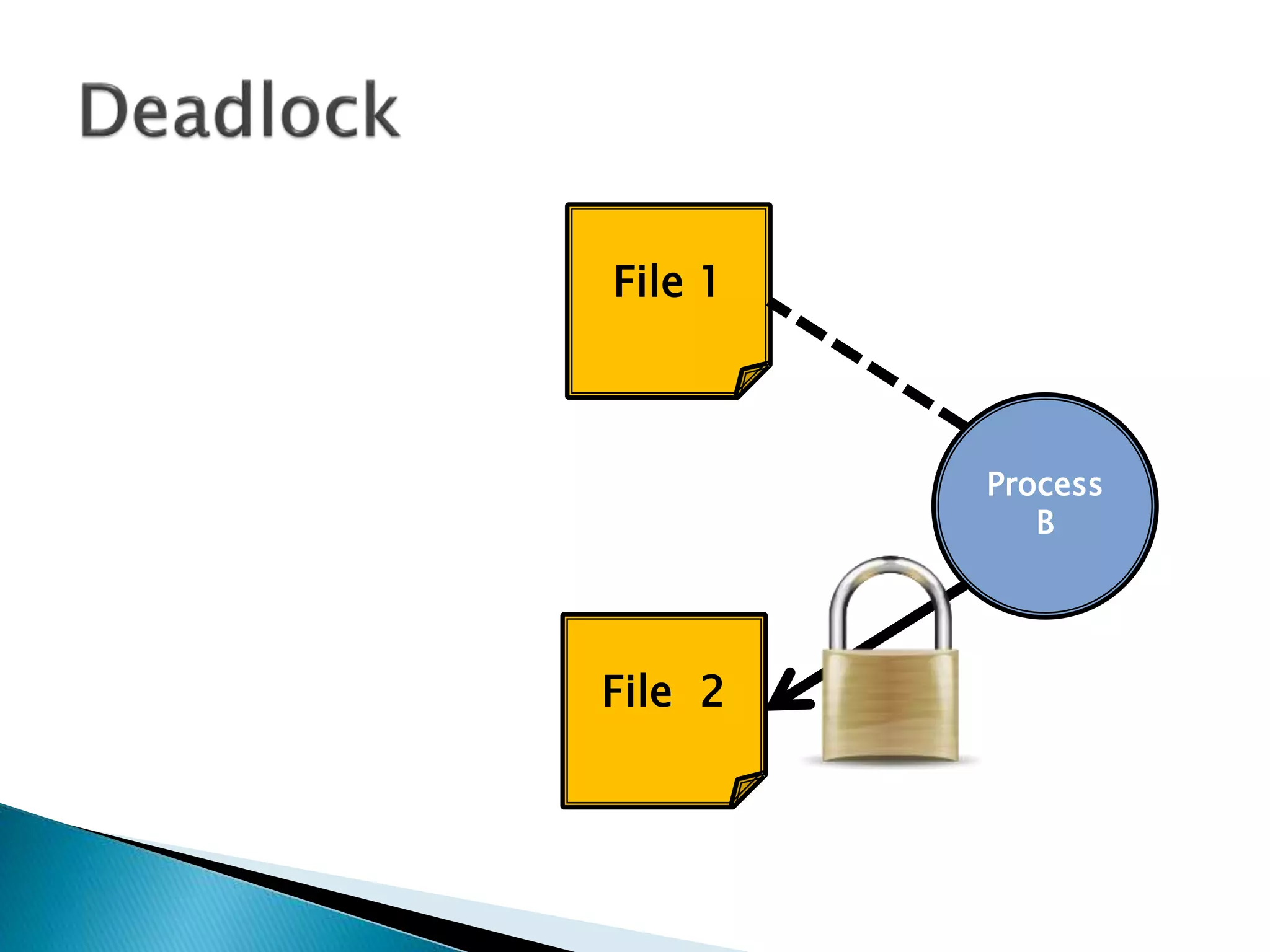 Deadlock

File 1

Process B

File 2